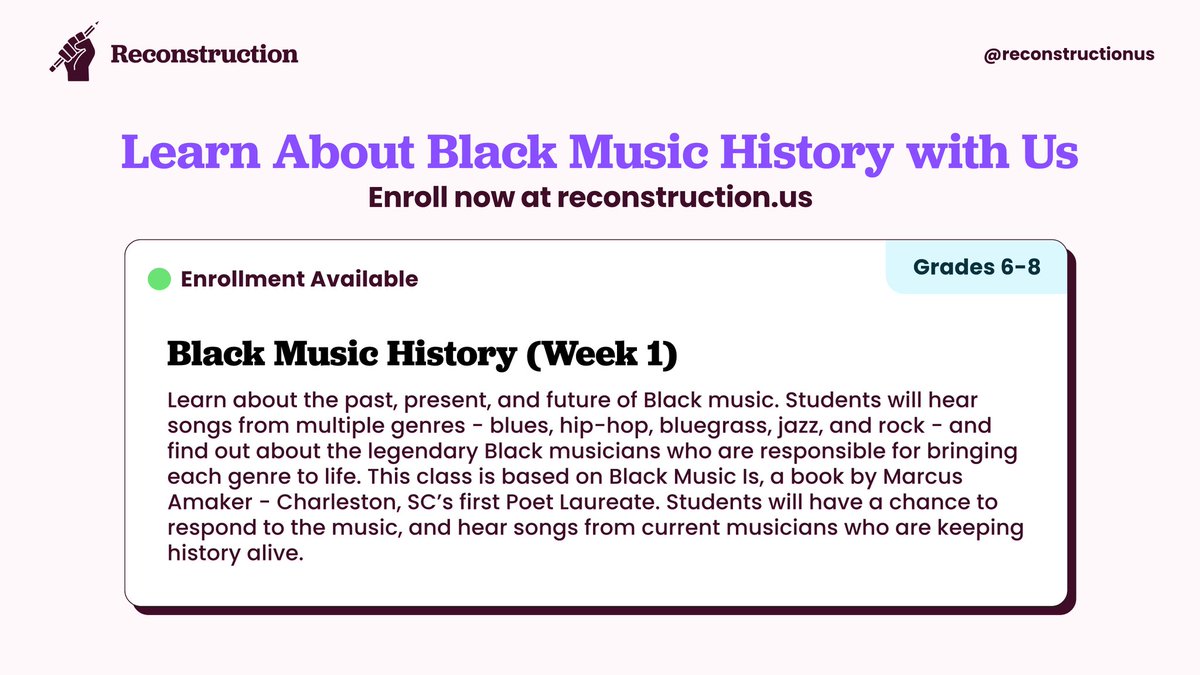 Reconstruction

@reconstructionus

Learn About Black Music History with Us

Enroll now at reconstruction.us

Enrollment Available

Grades 6-8

Black Music History (Week 1)

Learn about the past, present, and future of Black music. Students will hear songs from multiple genres - blues, hip-hop, bluegrass, jazz, and rock - and find out about the legendary Black musicians who are responsible for bringing each genre to life. This class is based on Black Music Is, a book by Marcus Amaker - Charleston, SC's first Poet Laureate. Students will have a chance to respond to the music, and hear songs from current musicians who are keeping history alive.